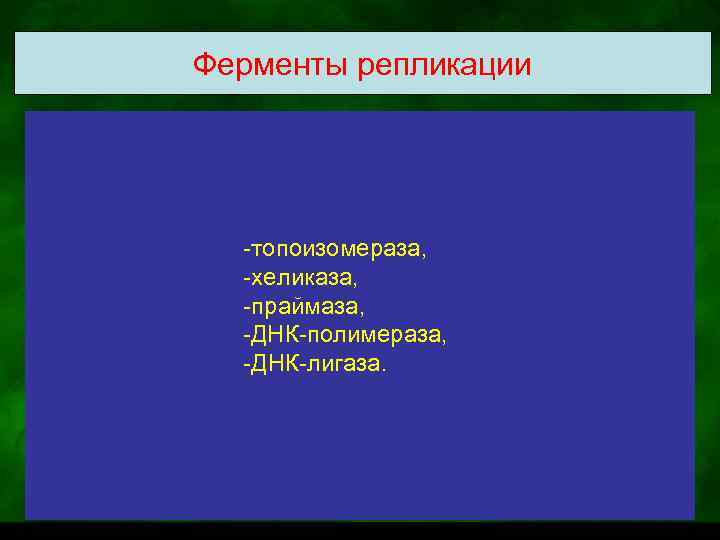 Ферменты репликации

-топоизомераза,
-хеликаза,
-праймаза,
-ДНК-полимераза,
-ДНК-лигаза.